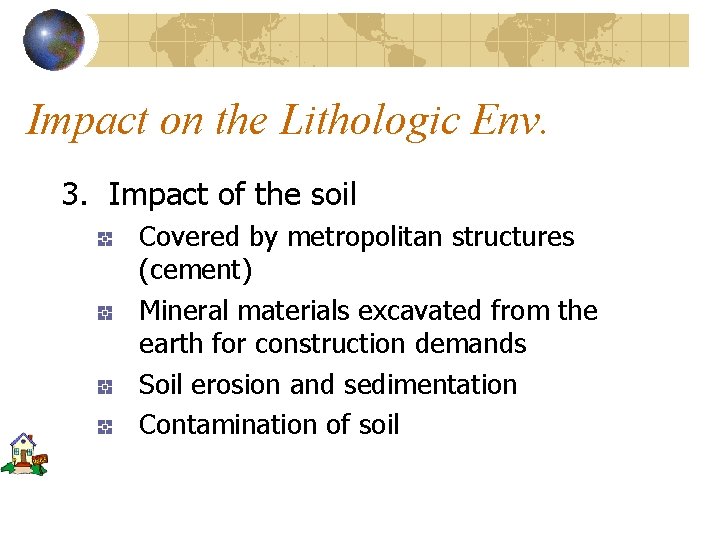 Impact on the Lithologic Env.

3. Impact of the soil

Covered by metropolitan structures (cement)

Mineral materials excavated from the earth for construction demands

Soil erosion and sedimentation

Contamination of soil